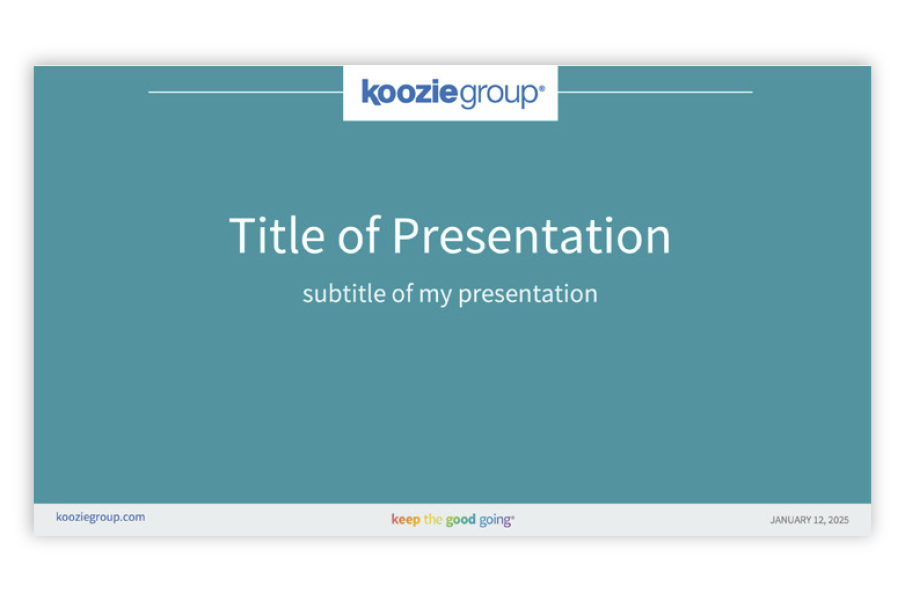 kooziegroup®

Title of Presentation

subtitle of my presentation

kooziegroup.com

keep the good going®

JANUARY 12, 2025